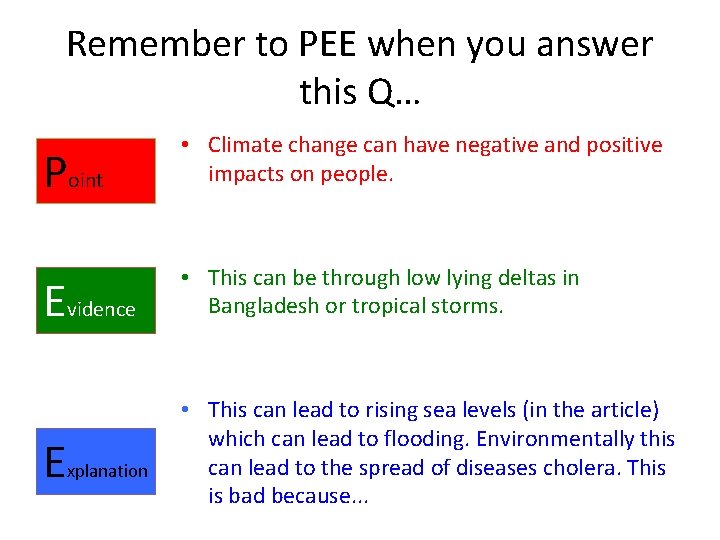 Remember to PEE when you answer this Q…

Point

• Climate change can have negative and positive impacts on people.

Evidence

• This can be through low lying deltas in Bangladesh or tropical storms.

Explanation

• This can lead to rising sea levels (in the article) which can lead to flooding. Environmentally this can lead to the spread of diseases cholera. This is bad because...